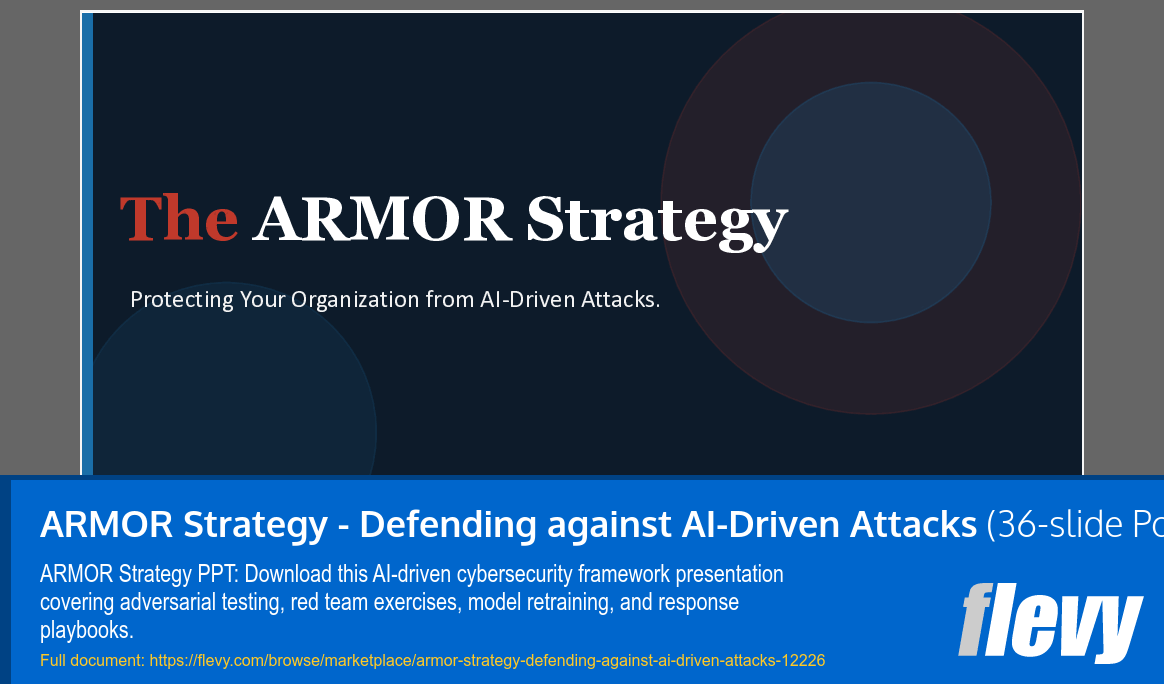 The ARMOR Strategy

Protecting Your Organization from AI-Driven Attacks.

ARMOR Strategy - Defending against AI-Driven Attacks (36-slide Po

ARMOR Strategy PPT: Download this AI-driven cybersecurity framework presentation covering adversarial testing, red team exercises, model retraining, and response playbooks.

Full document: https://flevy.com/browse/marketplace/armor-strategy-defending-against-ai-driven-attacks-12226

flevy